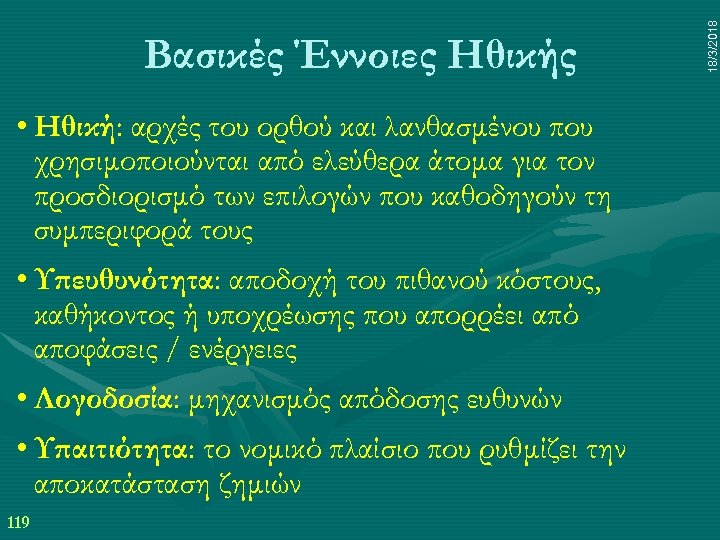 18/3/2018

Βασικές Έννοιες Ηθικής

• Ηθική: αρχές του ορθού και λανθασμένου που χρησιμοποιούνται από ελεύθερα άτομα για τον προσδιορισμό των επιλογών που καθοδηγούν τη συμπεριφορά τους

• Υπευθυνότητα: αποδοχή του πιθανού κόστους, καθήκοντος ή υποχρέωσης που απορρέει από αποφάσεις / ενέργειες

• Λογοδοσία: μηχανισμός απόδοσης ευθυνών

• Υπαιτιότητα: το νομικό πλαίσιο που ρυθμίζει την αποκατάσταση ζημιών

119